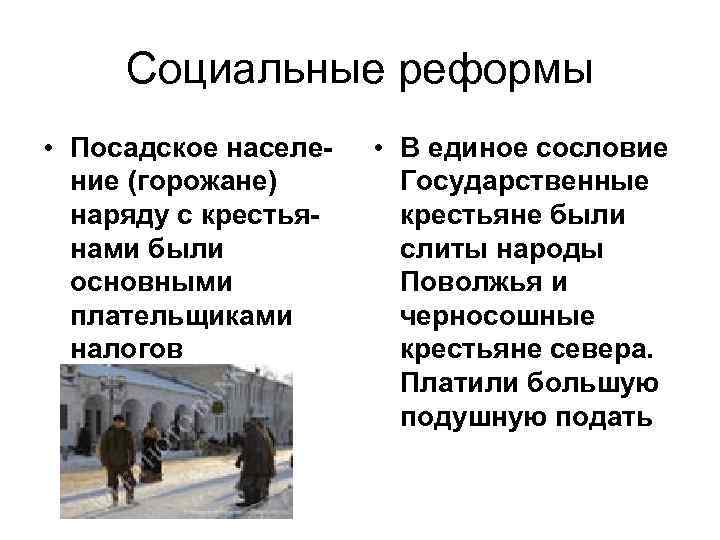 Социальные реформы

• Посадское население (горожане) наряду с крестьянами были основными плательщиками налогов

• В единое сословие Государственные крестьяне были слиты народы Поволжья и черносошные крестьяне севера. Платили большую подушную подать